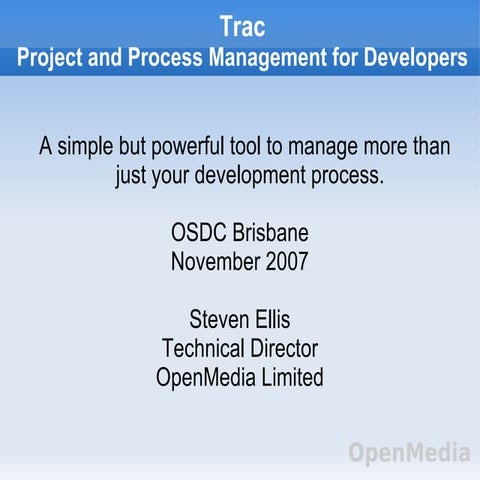 Trac
Project and Process Management for Developers

A simple but powerful tool to manage more than just your development process.

OSDC Brisbane
November 2007

Steven Ellis
Technical Director
OpenMedia Limited

OpenMedia